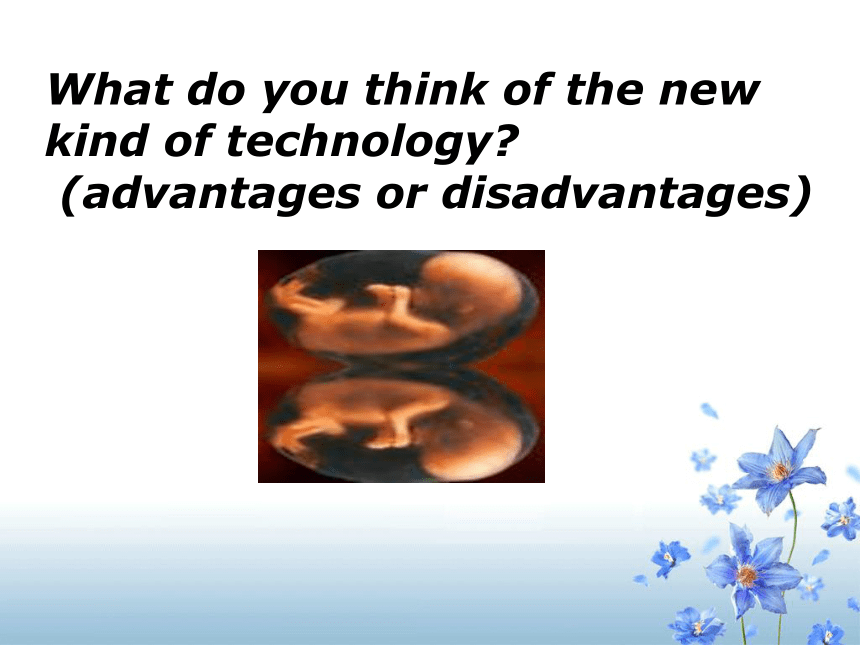 What do you think of the new kind of technology?
(advantages or disadvantages)